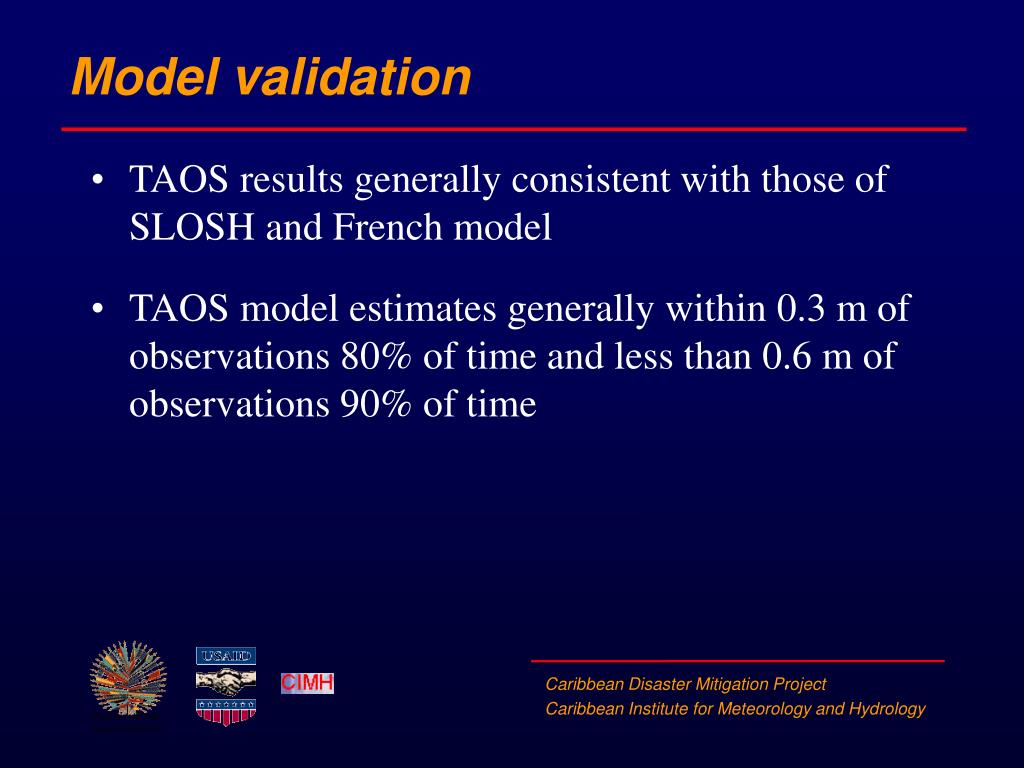 Model validation

• TAOS results generally consistent with those of SLOSH and French model

• TAOS model estimates generally within 0.3 m of observations 80% of time and less than 0.6 m of observations 90% of time

USAID

CIMH

Caribbean Disaster Mitigation Project
Caribbean Institute for Meteorology and Hydrology